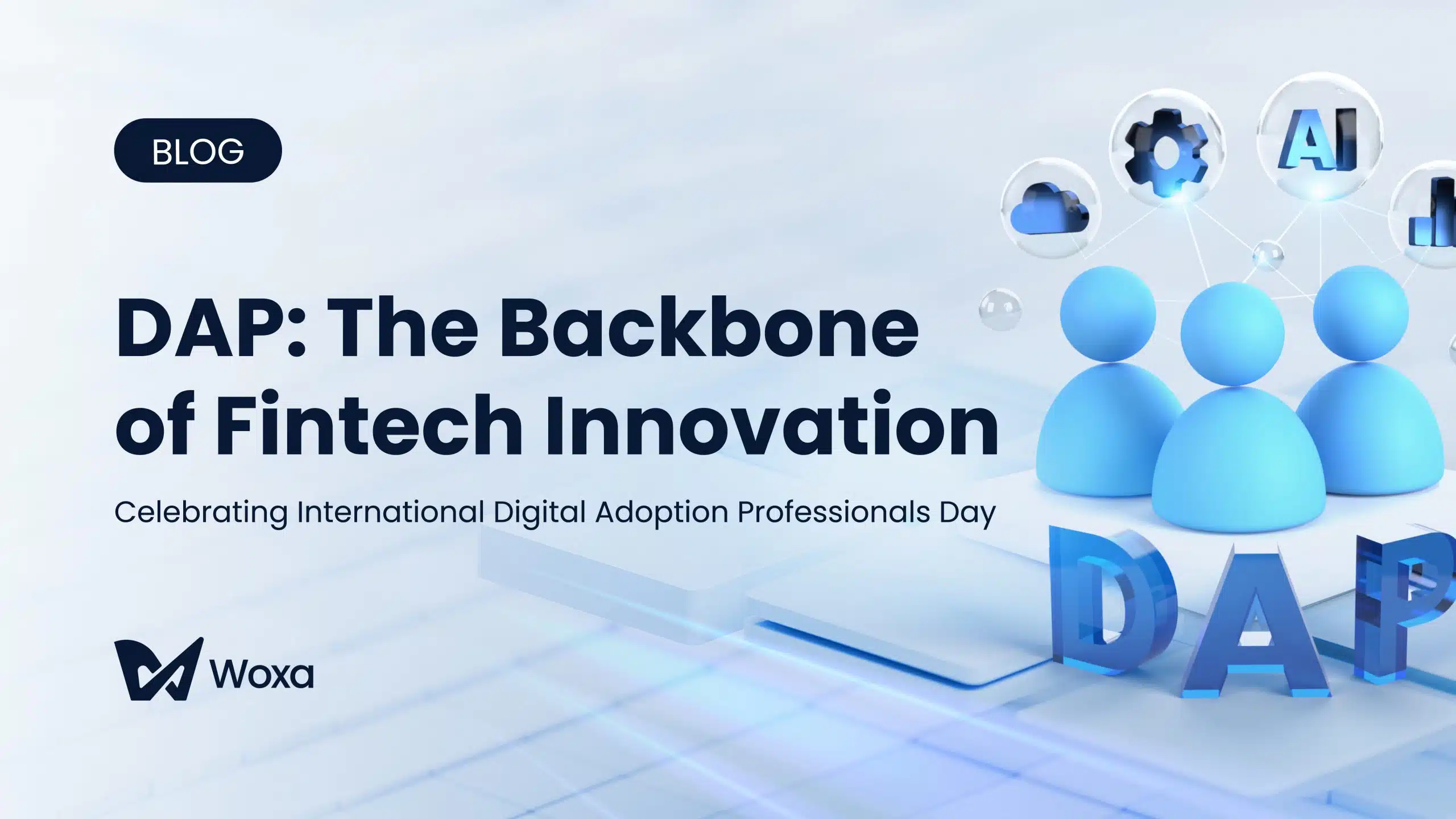 BLOG

DAP: The Backbone of Fintech Innovation

Celebrating International Digital Adoption Professionals Day

Woxa

AI

DAP